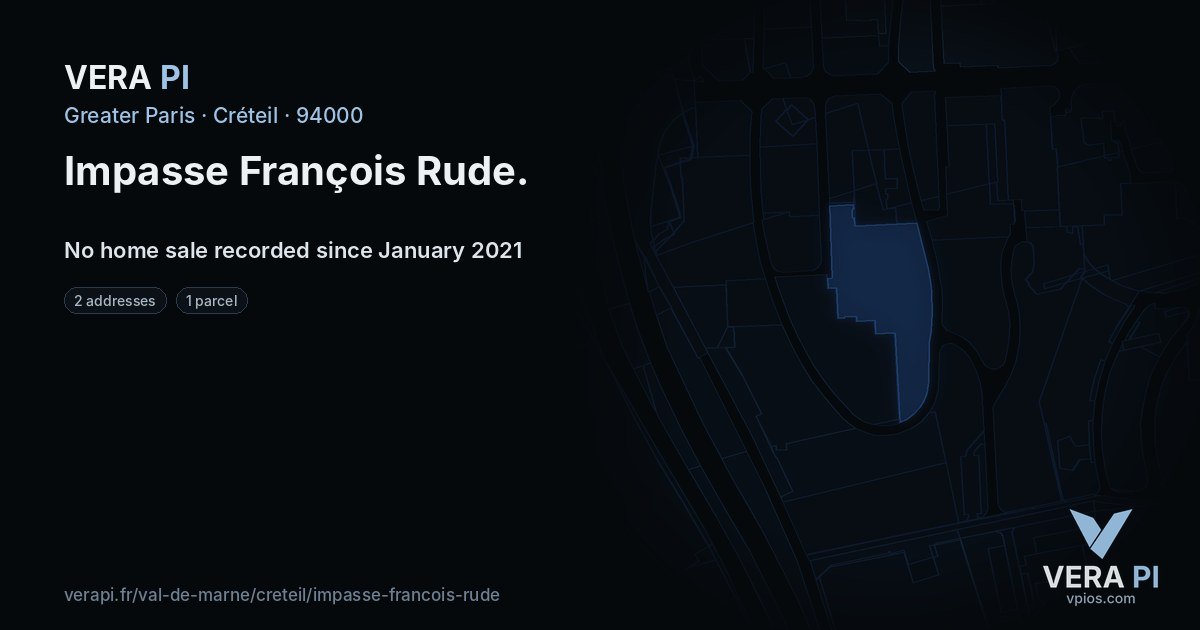 VERA PI

Greater Paris · Créteil · 94000

Impasse François Rude.

No home sale recorded since January 2021

2 addresses

1 parcel

verapi.fr/val-de-marne/creteil/impasse-francois-rude

VERA PI
vpios.com